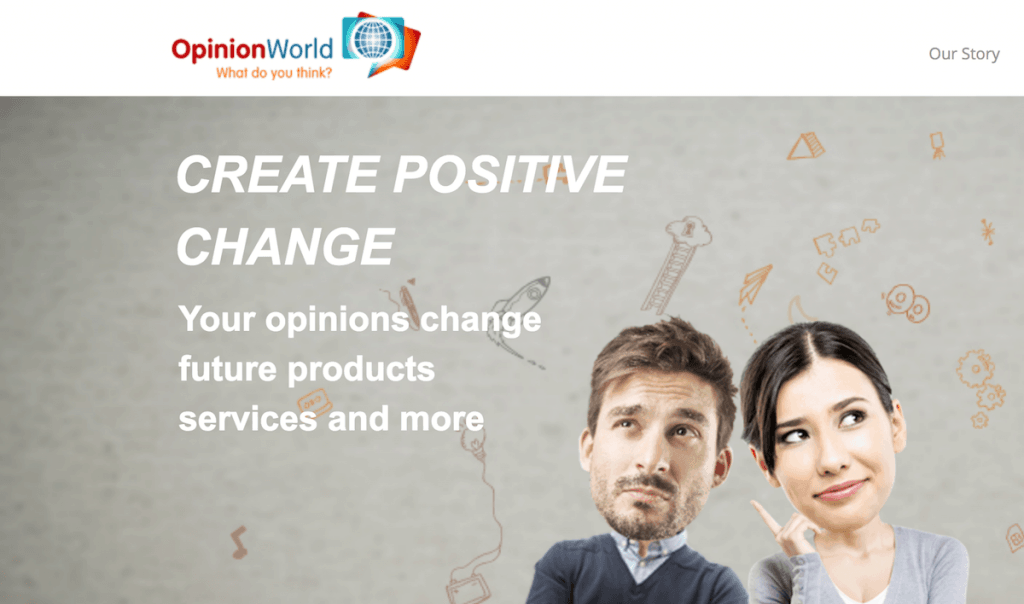 OpinionWorld
What do you think?

Our Story

CREATE POSITIVE CHANGE

Your opinions change future products services and more